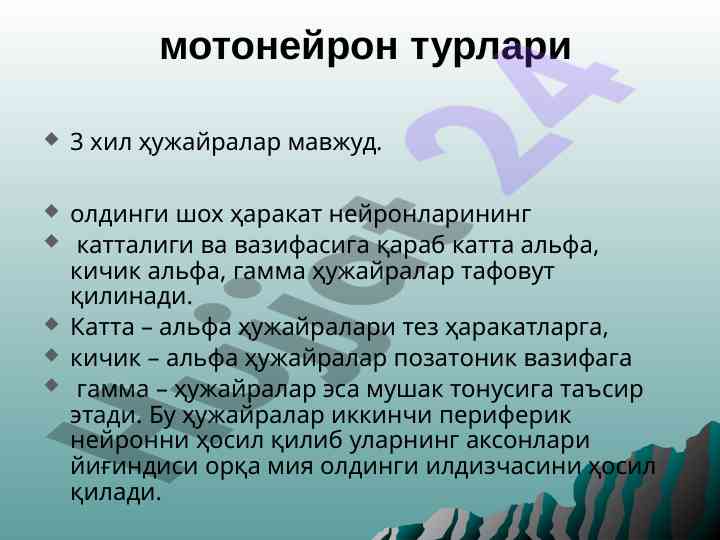 мотонейрон турлари

3 хил ҳужайралар мавжуд.

олдинги шох ҳаракат нейронларининг

катталиги ва вазифасига қараб катта альфа, кичик альфа, гамма ҳужайралар тафовут қилинади.

Катта – альфа ҳужайралари тез ҳаракатларга,

кичик – альфа ҳужайралар позатоник вазифага

гамма – ҳужайралар эса мушак тонусига таъсир этади. Бу ҳужайралар иккинчи периферик нейронни ҳосил қилиб уларнинг аксонлари йиғиндиси орқа мия олдинги илдизчасини ҳосил қилади.

hujjat 24